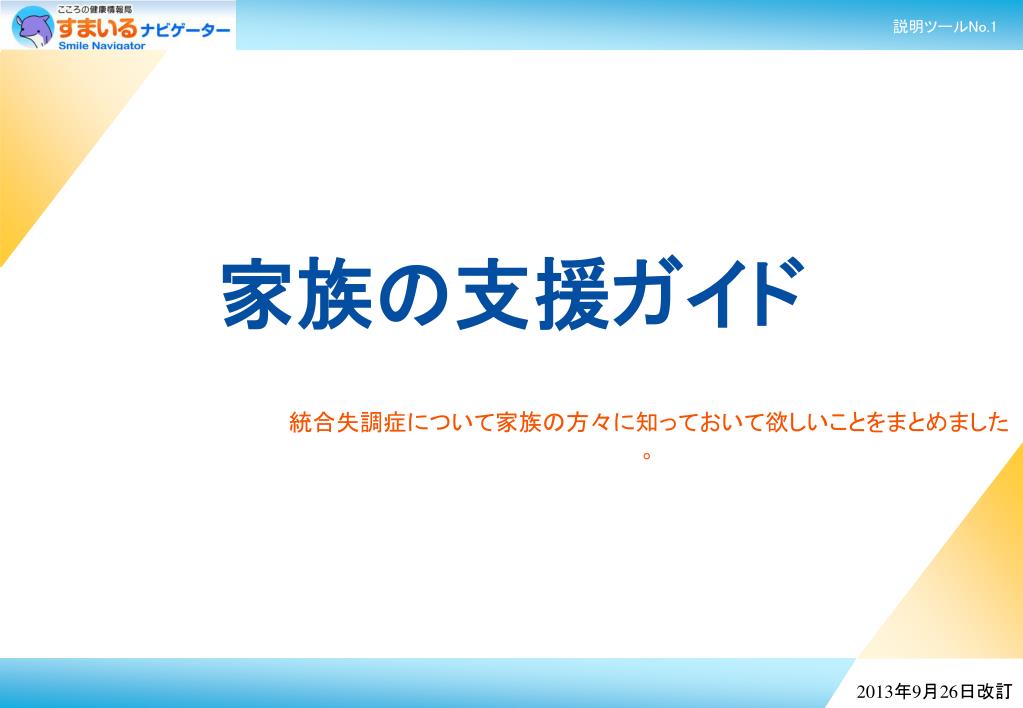 こころの健康情報局
すまいるナビゲーター
Smile Navigator

説明ツールNo.1

家族の支援ガイド

統合失調症について家族の方々に知っておいて欲しいことをまとめました。

2013年9月26日改訂